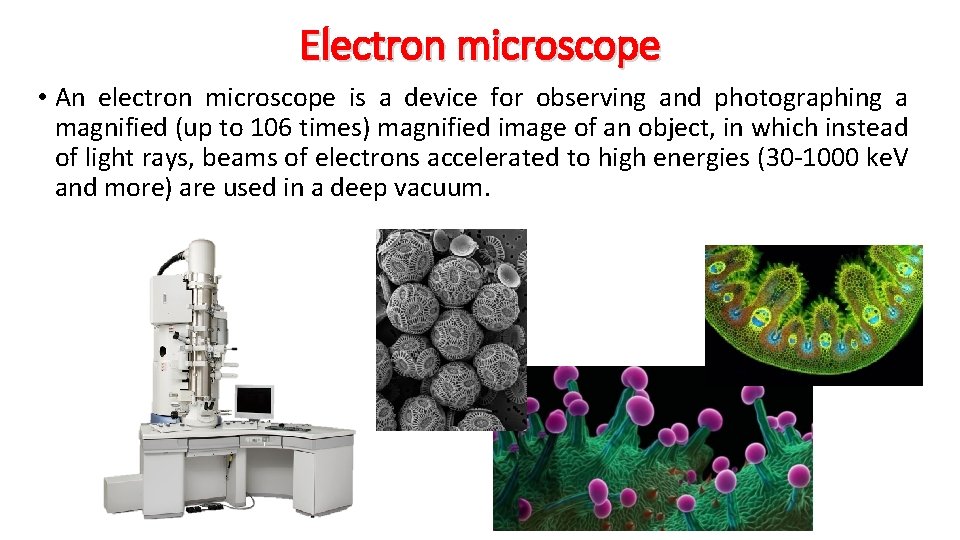 Electron microscope

• An electron microscope is a device for observing and photographing a magnified (up to 106 times) magnified image of an object, in which instead of light rays, beams of electrons accelerated to high energies (30-1000 keV and more) are used in a deep vacuum.